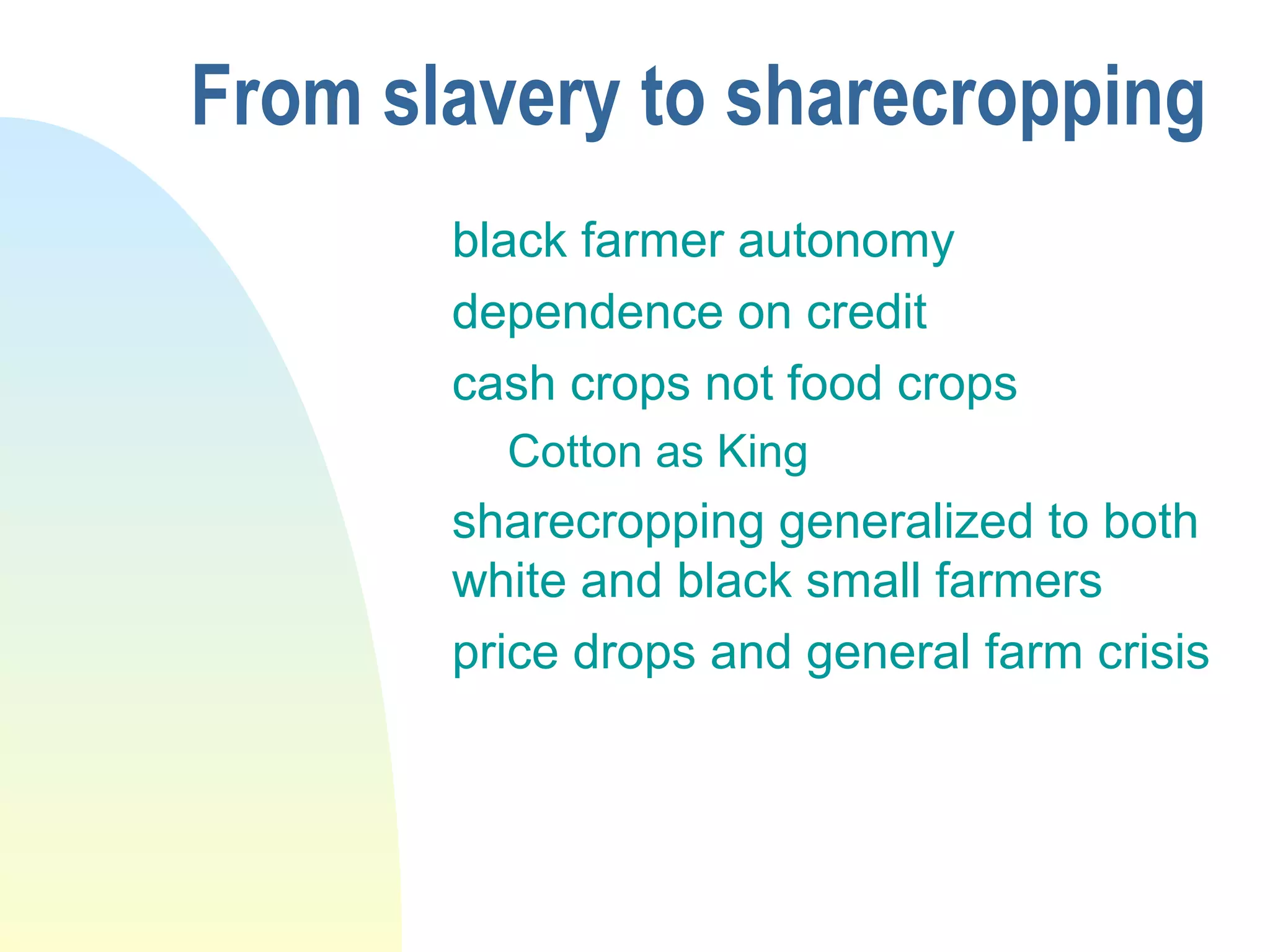 From slavery to sharecropping

black farmer autonomy

dependence on credit

cash crops not food crops

Cotton as King

sharecropping generalized to both white and black small farmers

price drops and general farm crisis